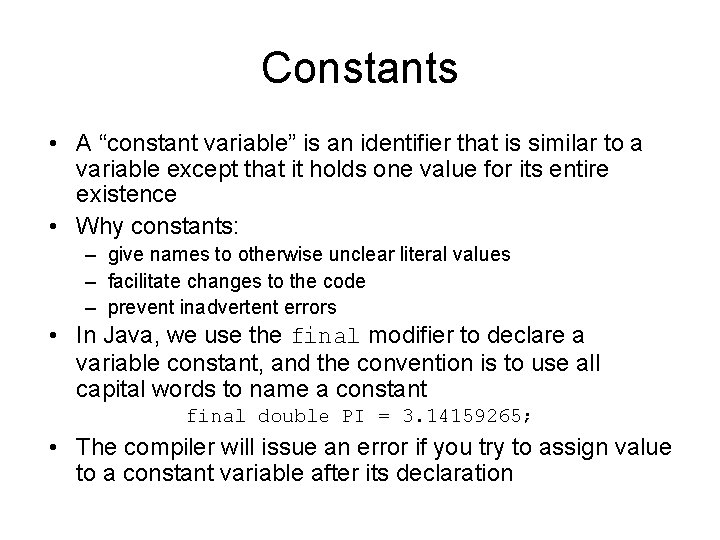 Constants

• A “constant variable” is an identifier that is similar to a variable except that it holds one value for its entire existence
• Why constants:
  – give names to otherwise unclear literal values
  – facilitate changes to the code
  – prevent inadvertent errors
• In Java, we use the final modifier to declare a variable constant, and the convention is to use all capital words to name a constant

final double PI = 3.14159265;

• The compiler will issue an error if you try to assign value to a constant variable after its declaration